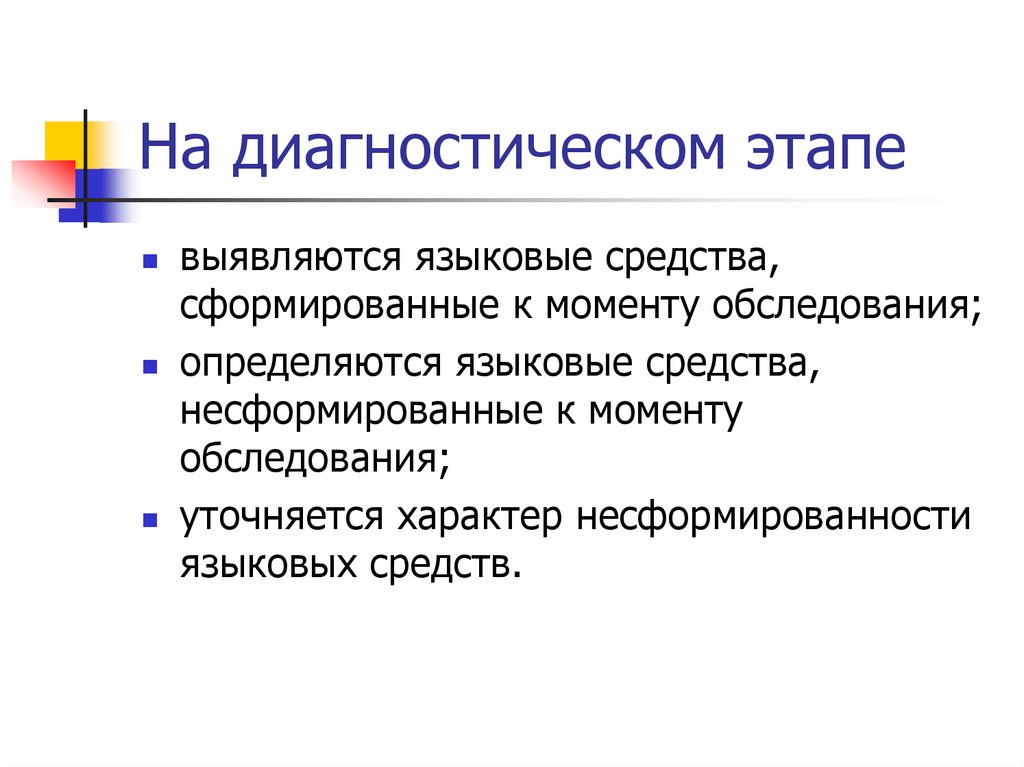 На диагностическом этапе

- выявляются языковые средства, сформированные к моменту обследования;
- определяются языковые средства, несформированные к моменту обследования;
- уточняется характер несформированности языковых средств.